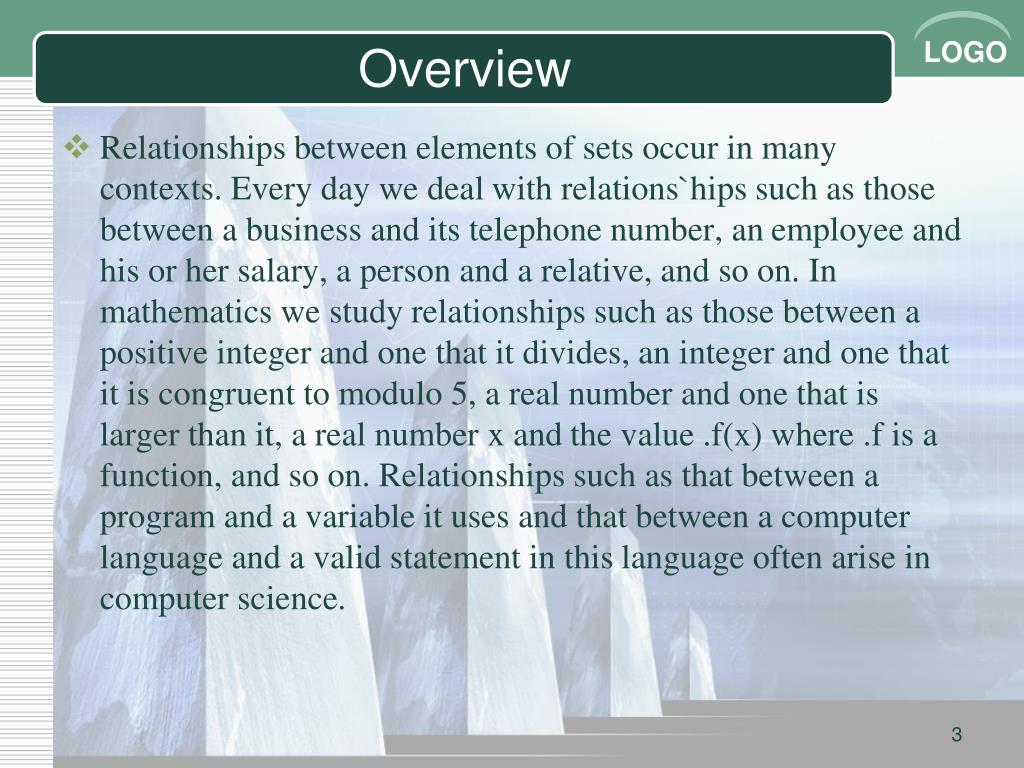 Overview

LOGO

❖ Relationships between elements of sets occur in many contexts. Every day we deal with relations`hips such as those between a business and its telephone number, an employee and his or her salary, a person and a relative, and so on. In mathematics we study relationships such as those between a positive integer and one that it divides, an integer and one that it is congruent to modulo 5, a real number and one that is larger than it, a real number x and the value .f(x) where .f is a function, and so on. Relationships such as that between a program and a variable it uses and that between a computer language and a valid statement in this language often arise in computer science.

3